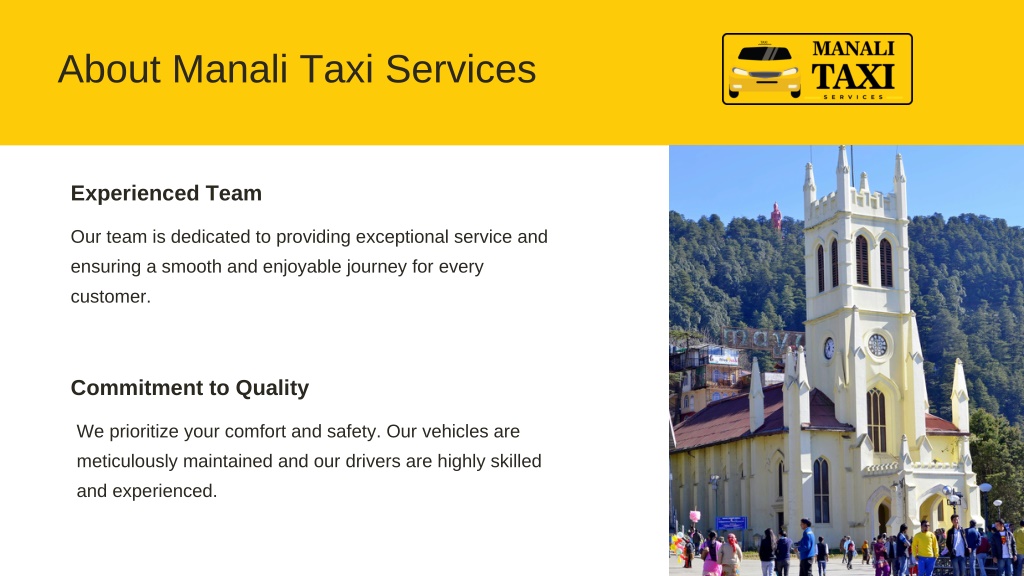 About Manali Taxi Services

MANALI TAXI SERVICES

Experienced Team

Our team is dedicated to providing exceptional service and ensuring a smooth and enjoyable journey for every customer.

Commitment to Quality

We prioritize your comfort and safety. Our vehicles are meticulously maintained and our drivers are highly skilled and experienced.